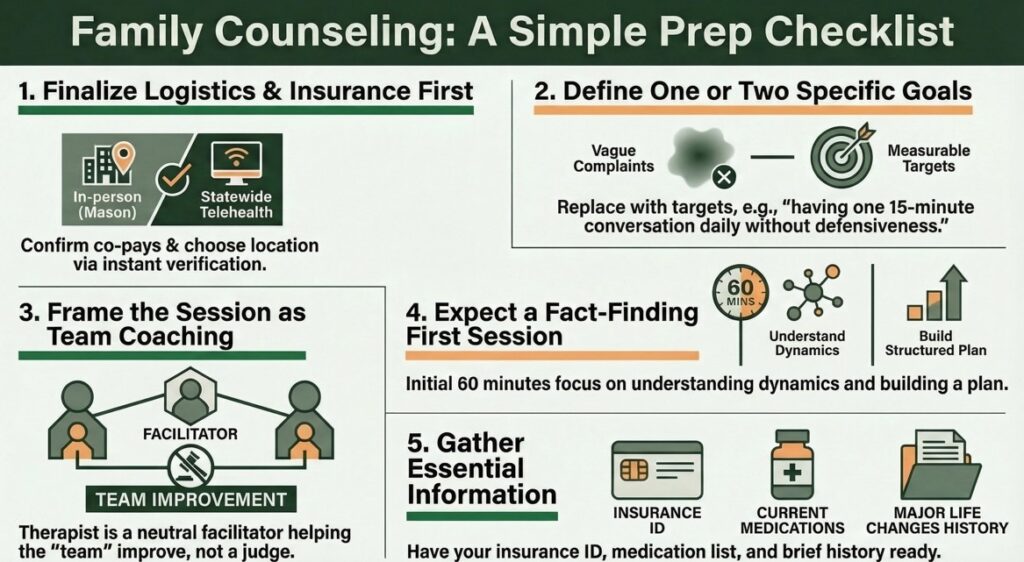 Family Counseling: A Simple Prep Checklist

1. Finalize Logistics & Insurance First

In-person (Mason)

Statewide Telehealth

Confirm co-pays & choose location via instant verification.

2. Define One or Two Specific Goals

Vague Complaints

Measurable Targets

Replace with targets, e.g., "having one 15-minute conversation daily without defensiveness."

3. Frame the Session as Team Coaching

FACILITATOR

TEAM IMPROVEMENT

Therapist is a neutral facilitator helping the "team" improve, not a judge.

4. Expect a Fact-Finding First Session

60 MINS

Understand Dynamics

Build Structured Plan

Initial 60 minutes focus on understanding dynamics and building a plan.

5. Gather Essential Information

INSURANCE ID

CURRENT MEDICATIONS

MAJOR LIFE CHANGES HISTORY

Have your insurance ID, medication list, and brief history ready.